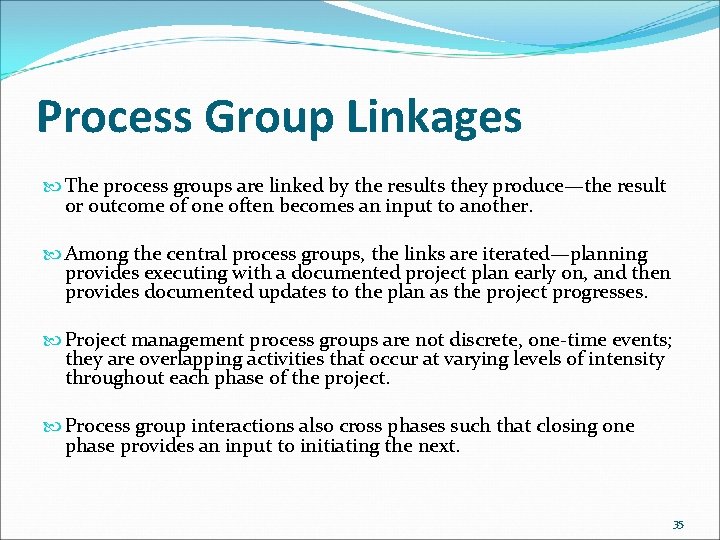 Process Group Linkages

The process groups are linked by the results they produce—the result or outcome of one often becomes an input to another.

Among the central process groups, the links are iterated—planning provides executing with a documented project plan early on, and then provides documented updates to the plan as the project progresses.

Project management process groups are not discrete, one-time events; they are overlapping activities that occur at varying levels of intensity throughout each phase of the project.

Process group interactions also cross phases such that closing one phase provides an input to initiating the next.

35